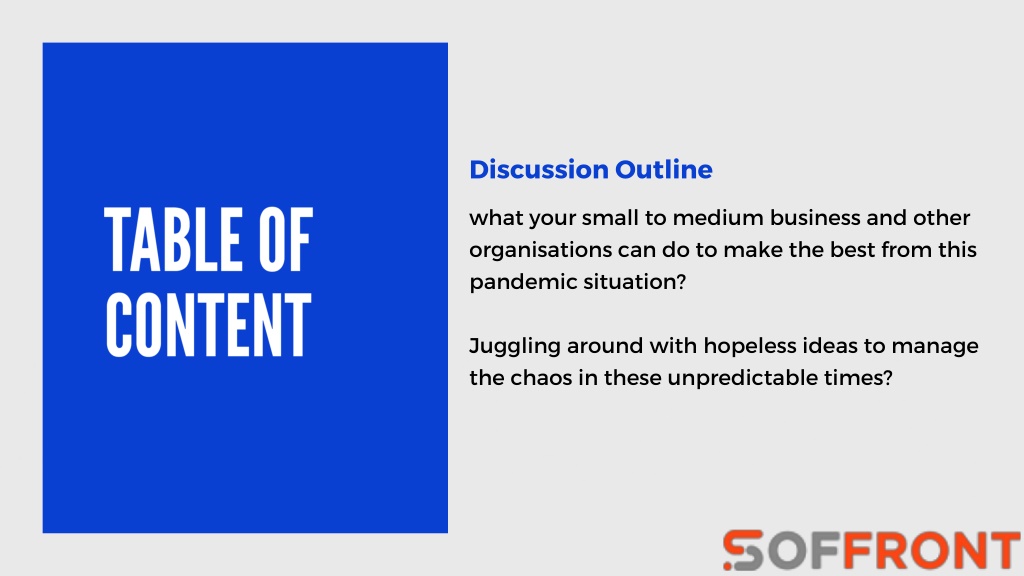 TABLE OF CONTENT

Discussion Outline

what your small to medium business and other organisations can do to make the best from this pandemic situation?

Juggling around with hopeless ideas to manage the chaos in these unpredictable times?

SOFFRONT